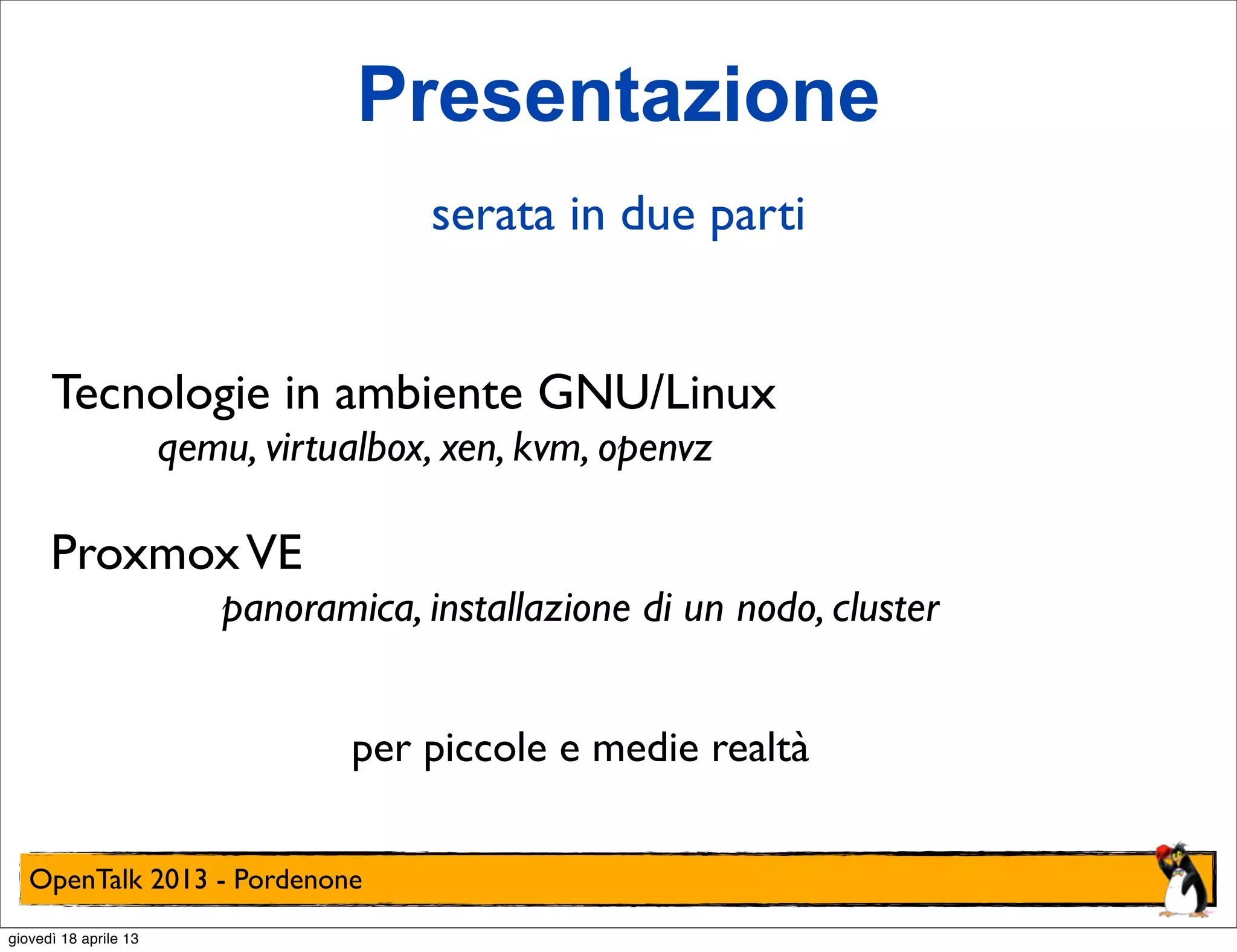 Presentazione

serata in due parti

Tecnologie in ambiente GNU/Linux

qemu, virtualbox, xen, kvm, openvz

Proxmox VE

panoramica, installazione di un nodo, cluster

per piccole e medie realtà

OpenTalk 2013 - Pordenone

giovedì 18 aprile 13